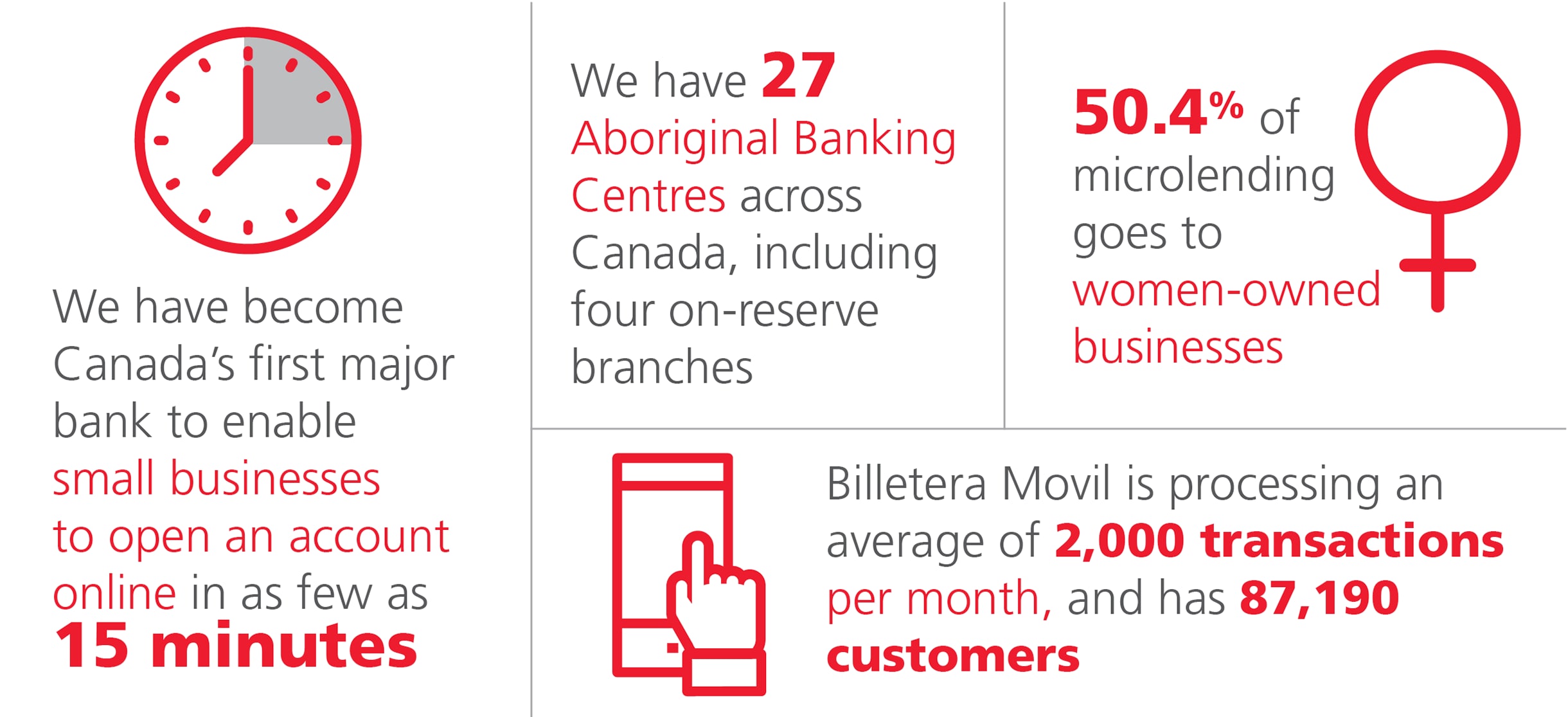 We have become Canada's first major bank to enable small businesses to open an account online in as few as 15 minutes

We have 27 Aboriginal Banking Centres across Canada, including four on-reserve branches

50.4% of microlending goes to women-owned businesses

Billetera Movil is processing an average of 2,000 transactions per month, and has 87,190 customers